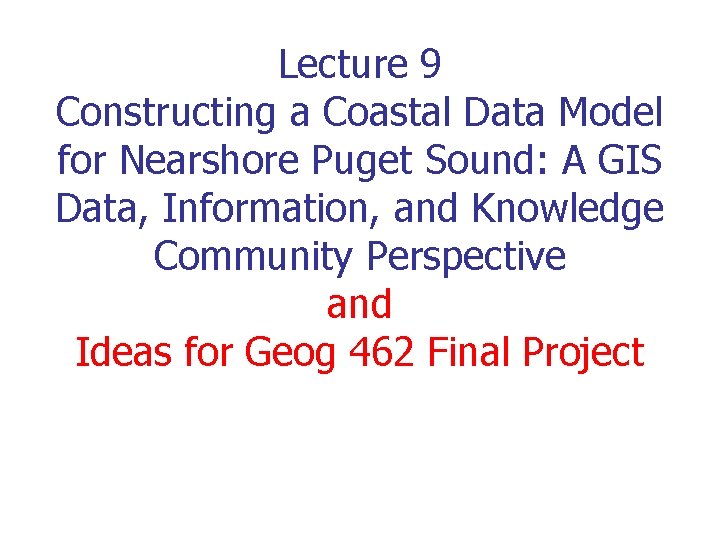 Lecture 9
Constructing a Coastal Data Model for Nearshore Puget Sound: A GIS Data, Information, and Knowledge Community Perspective
and
Ideas for Geog 462 Final Project